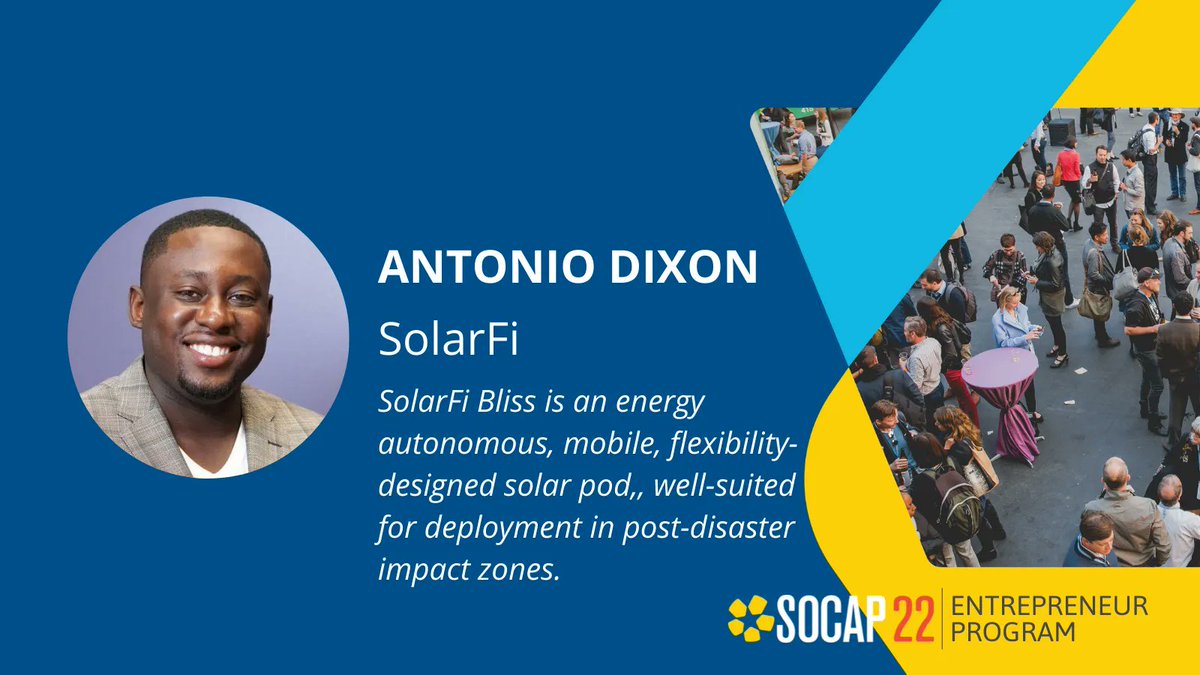 ANTONIO DIXON

SolarFi

SolarFi Bliss is an energy autonomous, mobile, flexibility-designed solar pod,, well-suited for deployment in post-disaster impact zones.

SOCAP 22 ENTREPRENEUR PROGRAM